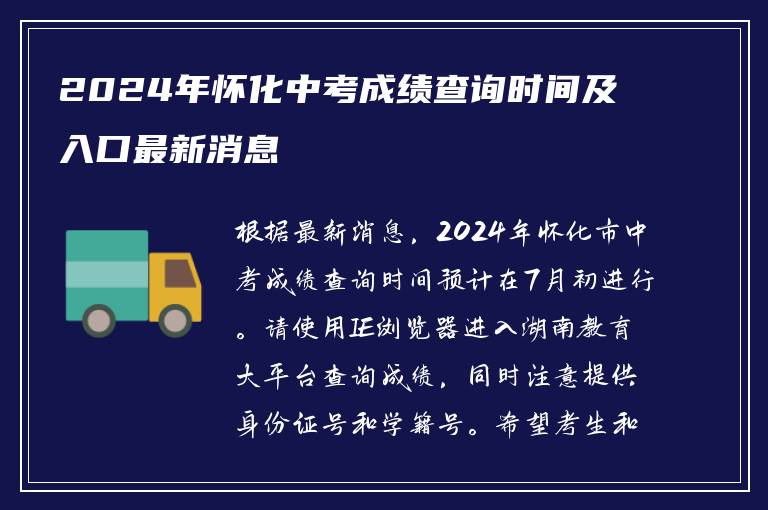 2024年怀化中考成绩查询时间及入口最新消息

根据最新消息，2024年怀化市中考成绩查询时间预计在7月初进行。请使用IE浏览器进入湖南教育大平台查询成绩，同时注意提供身份证号和学籍号。希望考生和